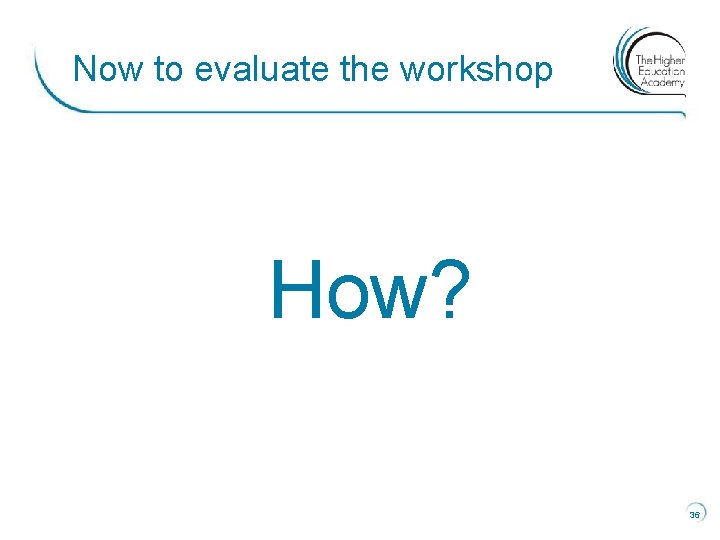 Now to evaluate the workshop

The Higher Education Academy

How?

36